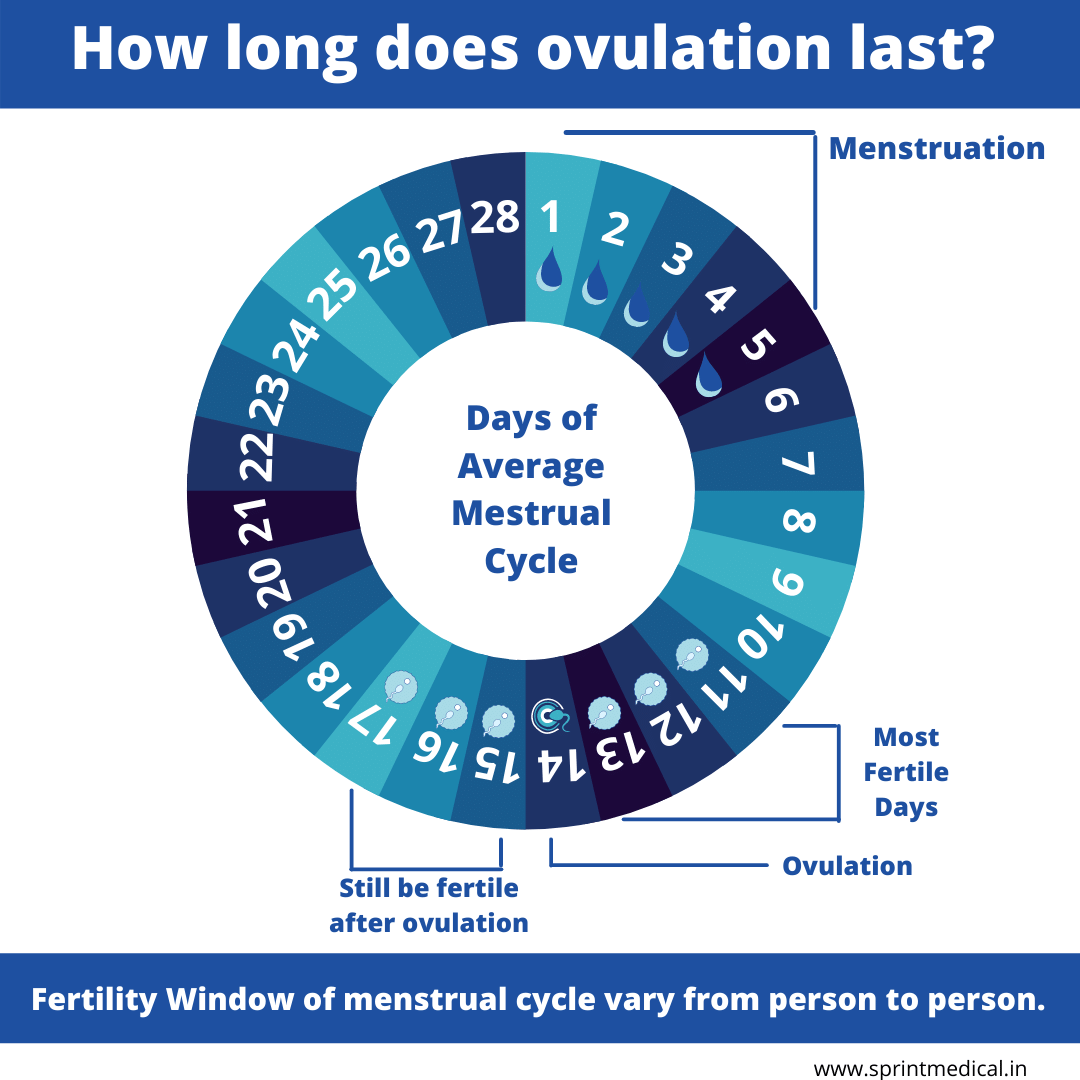 How long does ovulation last?

Menstruation

1 2 3 4 5 6 7 8 9 10 11 12 13 14 15 16 17 18 19 20 21 22 23 24 25 26 27 28

Days of Average Mestrual Cycle

Most Fertile Days

Ovulation

Still be fertile after ovulation

Fertility Window of menstrual cycle vary from person to person.

www.sprintmedical.in